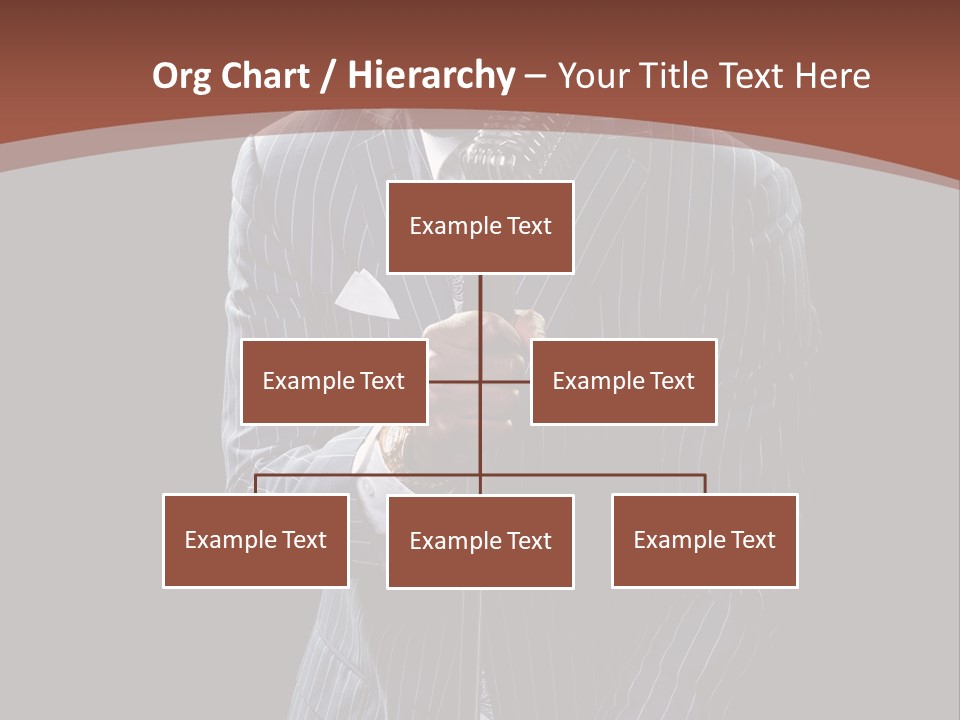 Org Chart / Hierarchy – Your Title Text Here

Example Text

Example Text

Example Text

Example Text

Example Text

Example Text